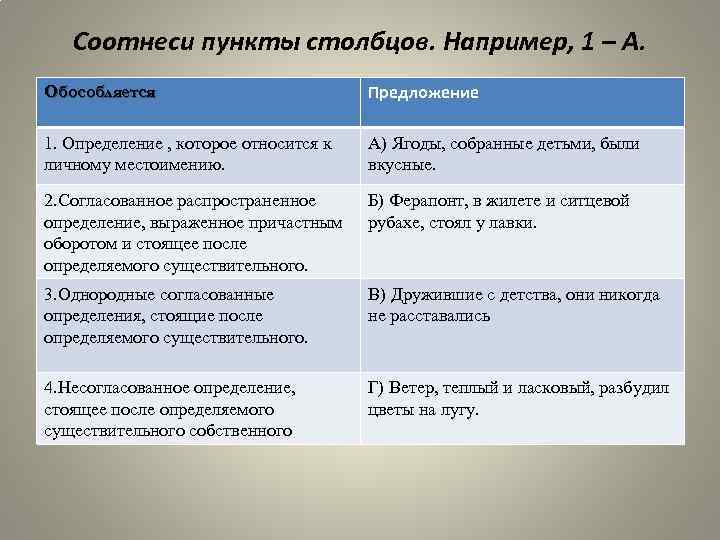 Соотнеси пункты столбцов. Например, 1 – А.

| Обособляется | Предложение |
|---|---|
| 1. Определение , которое относится к личному местоимению. | А) Ягоды, собранные детьми, были вкусные. |
| 2.Согласованное распространенное определение, выраженное причастным оборотом и стоящее после определяемого существительного. | Б) Ферапонт, в жилете и ситцевой рубахе, стоял у лавки. |
| 3.Однородные согласованные определения, стоящие после определяемого существительного. | В) Дружившие с детства, они никогда не расставались |
| 4.Несогласованное определение, стоящее после определяемого существительного собственного | Г) Ветер, теплый и ласковый, разбудил цветы на лугу. |